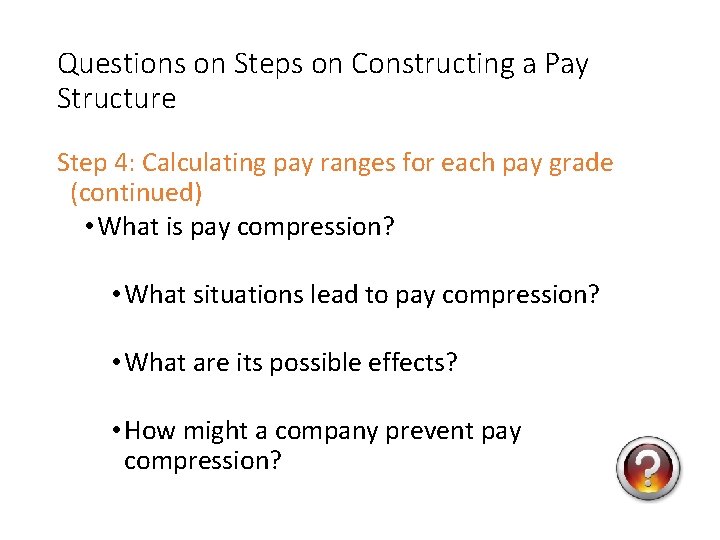 Questions on Steps on Constructing a Pay Structure

Step 4: Calculating pay ranges for each pay grade (continued)

• What is pay compression?

• What situations lead to pay compression?

• What are its possible effects?

• How might a company prevent pay compression?

?